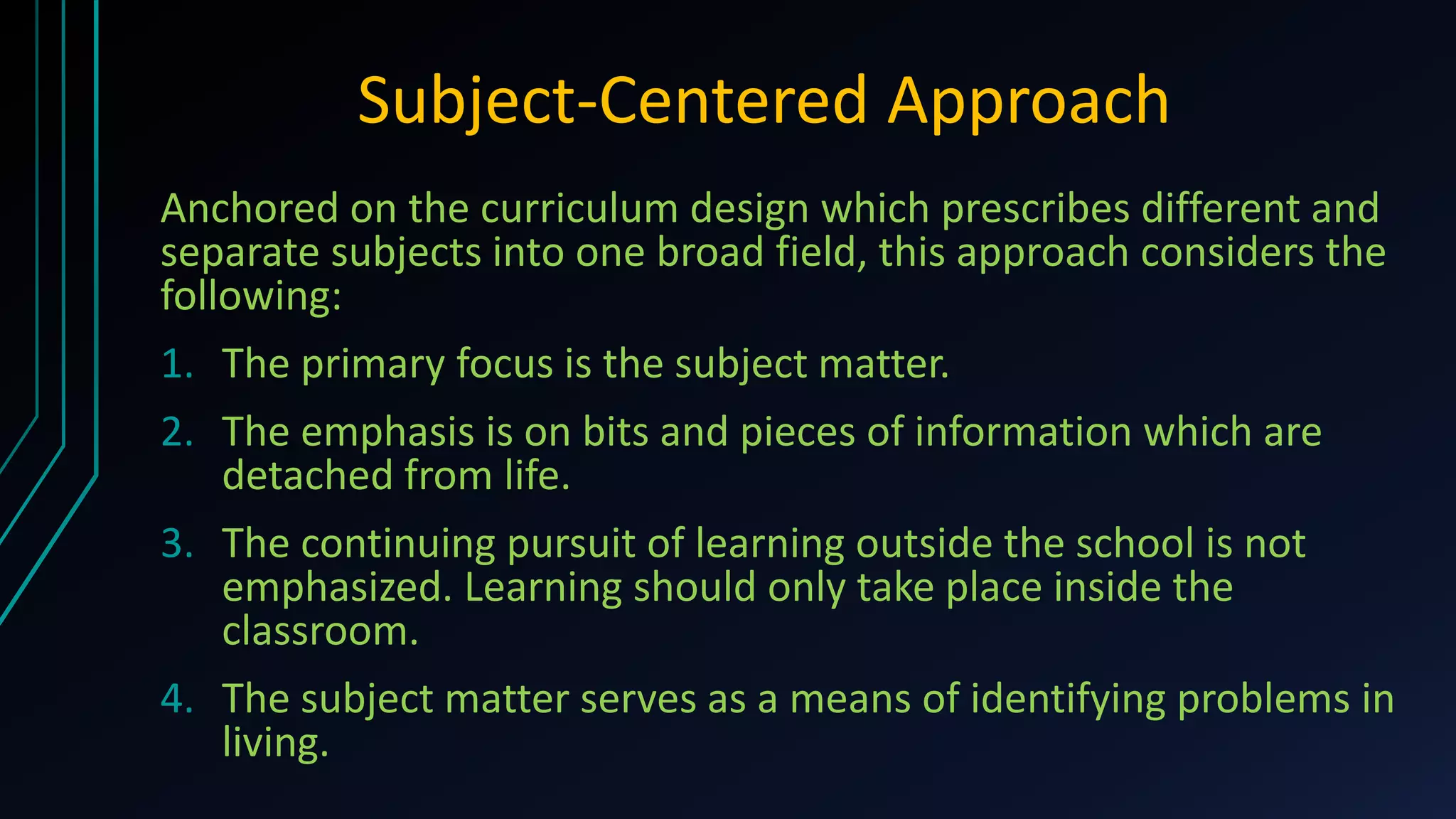 Subject-Centered Approach

Anchored on the curriculum design which prescribes different and separate subjects into one broad field, this approach considers the following:

1. The primary focus is the subject matter.

2. The emphasis is on bits and pieces of information which are detached from life.

3. The continuing pursuit of learning outside the school is not emphasized. Learning should only take place inside the classroom.

4. The subject matter serves as a means of identifying problems in living.